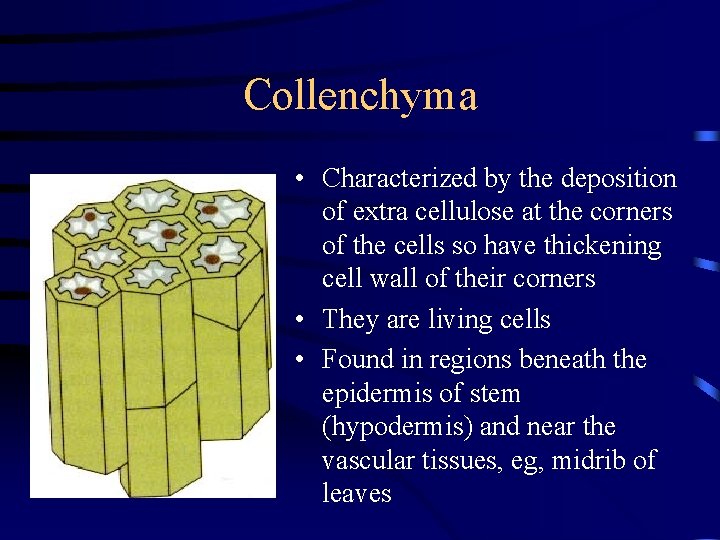 Collenchyma

• Characterized by the deposition of extra cellulose at the corners of the cells so have thickening cell wall of their corners
• They are living cells
• Found in regions beneath the epidermis of stem (hypodermis) and near the vascular tissues, eg, midrib of leaves